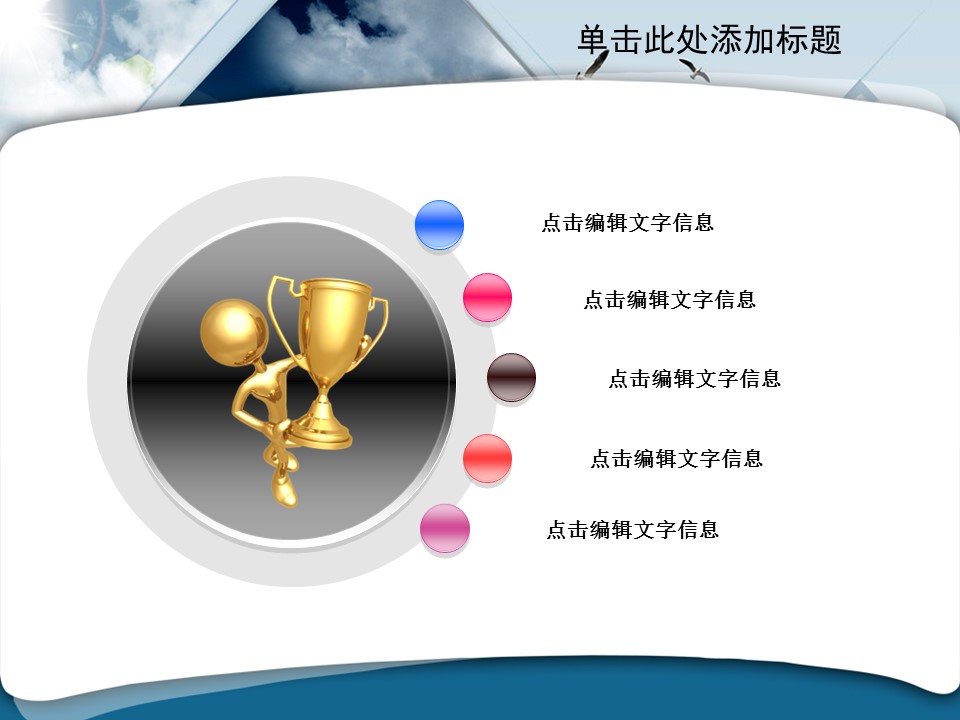 单击此处添加标题

点击编辑文字信息

点击编辑文字信息

点击编辑文字信息

点击编辑文字信息

点击编辑文字信息